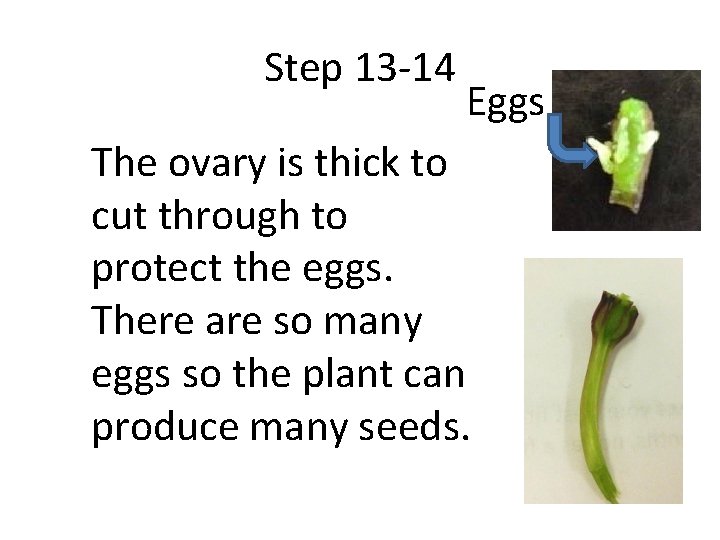 Step 13-14

Eggs

The ovary is thick to cut through to protect the eggs. There are so many eggs so the plant can produce many seeds.